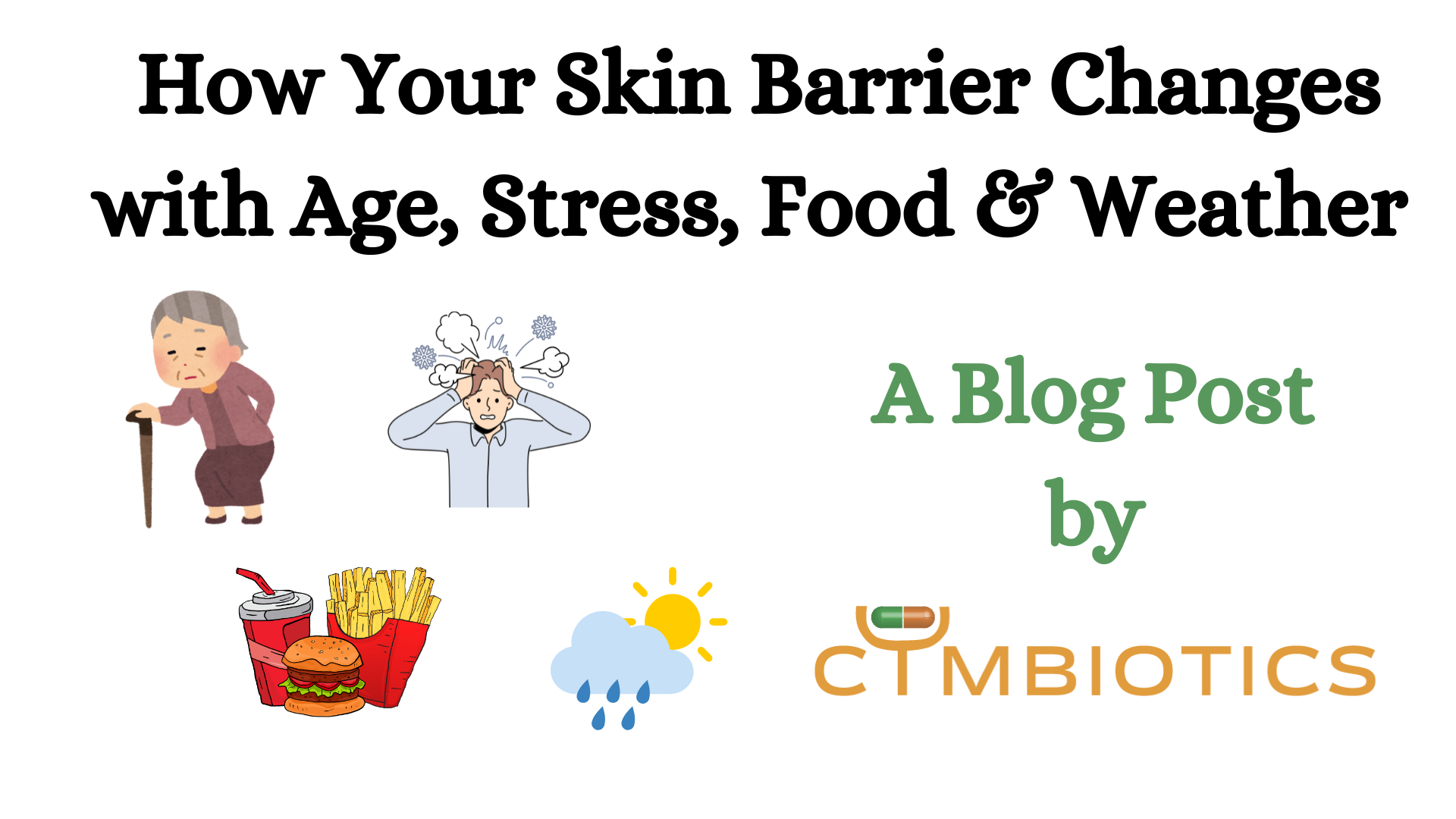 How Your Skin Barrier Changes with Age, Stress, Food & Weather

A Blog Post by

CYMBIOTICS